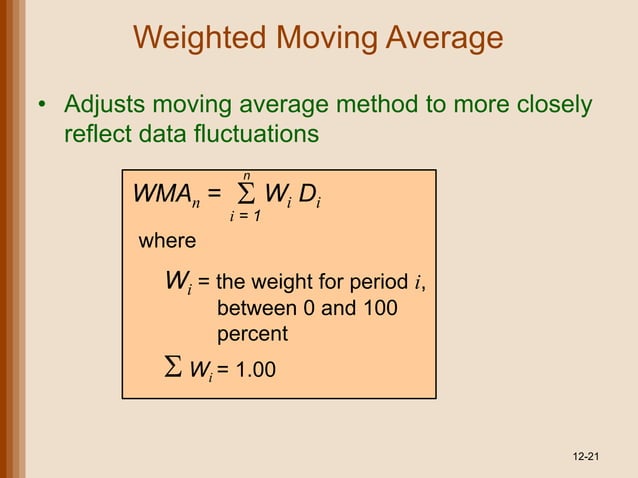 Weighted Moving Average

• Adjusts moving average method to more closely reflect data fluctuations

$WMA_n = \sum_{i=1}^{n} W_i D_i$

where

$W_i$ = the weight for period $i$, between 0 and 100 percent

$\sum W_i = 1.00$

12-21